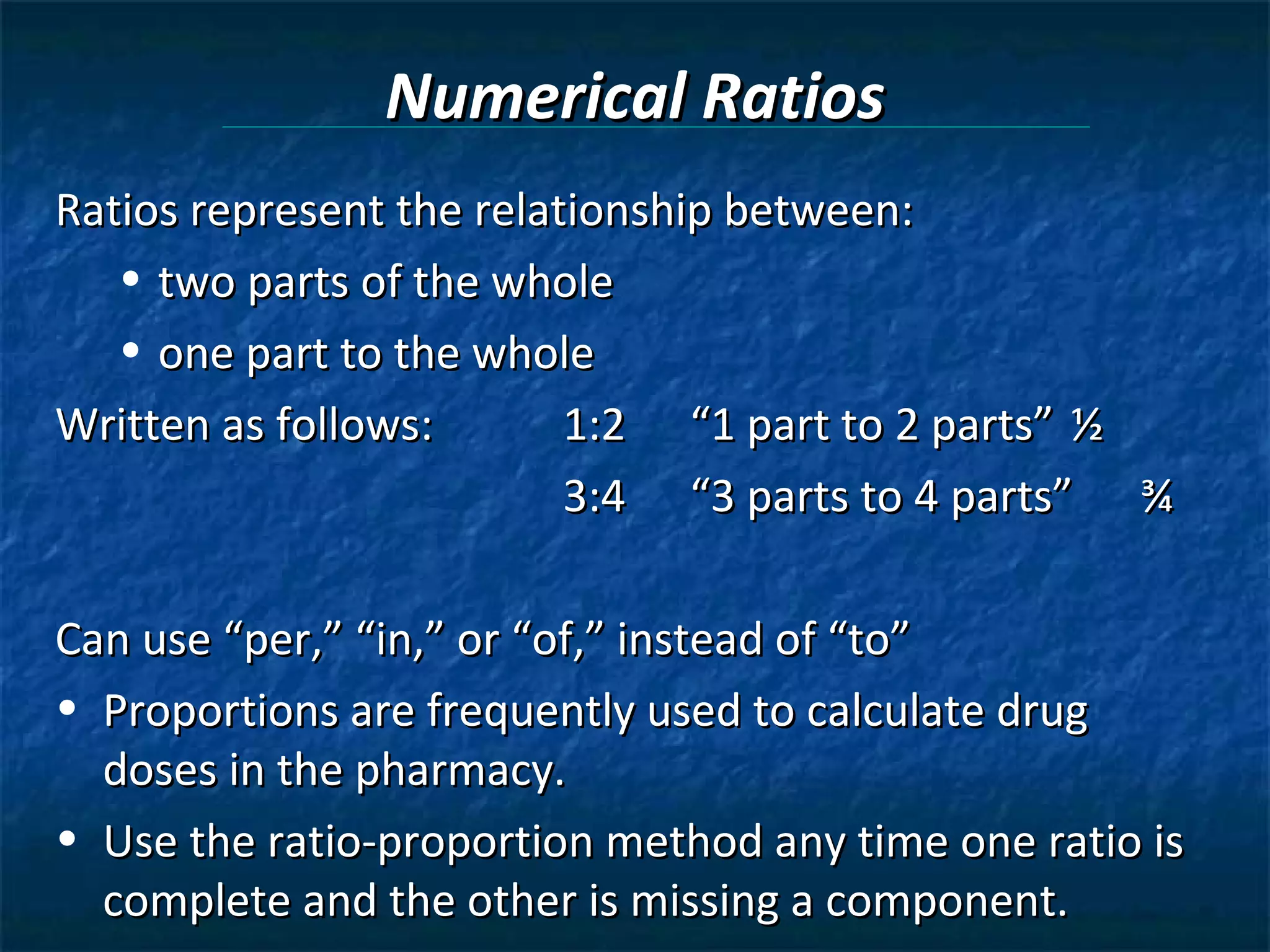 Numerical Ratios

Ratios represent the relationship between:

• two parts of the whole

• one part to the whole

Written as follows: 1:2 “1 part to 2 parts” ½

3:4 “3 parts to 4 parts” ¾

Can use “per,” “in,” or “of,” instead of “to”

• Proportions are frequently used to calculate drug doses in the pharmacy.

• Use the ratio-proportion method any time one ratio is complete and the other is missing a component.